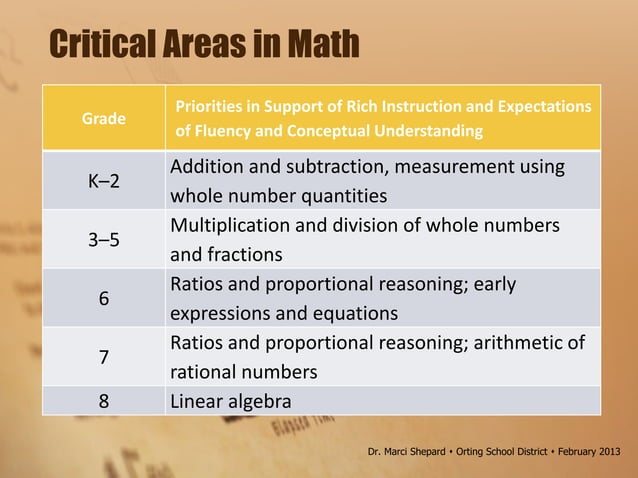 Critical Areas in Math

| Grade | Priorities in Support of Rich Instruction and Expectations of Fluency and Conceptual Understanding |
|---|---|
| K–2 | Addition and subtraction, measurement using whole number quantities |
| 3–5 | Multiplication and division of whole numbers and fractions |
| 6 | Ratios and proportional reasoning; early expressions and equations |
| 7 | Ratios and proportional reasoning; arithmetic of rational numbers |
| 8 | Linear algebra |

Dr. Marci Shepard • Orting School District • February 2013